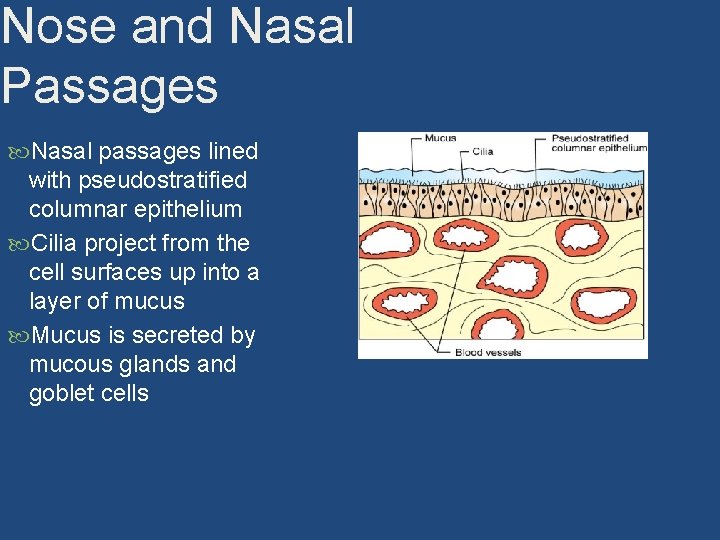 Nose and Nasal Passages

Nasal passages lined with pseudostratified columnar epithelium

Cilia project from the cell surfaces up into a layer of mucus

Mucus is secreted by mucous glands and goblet cells

Mucus
Cilia
Pseudostratified columnar epithelium
Blood vessels